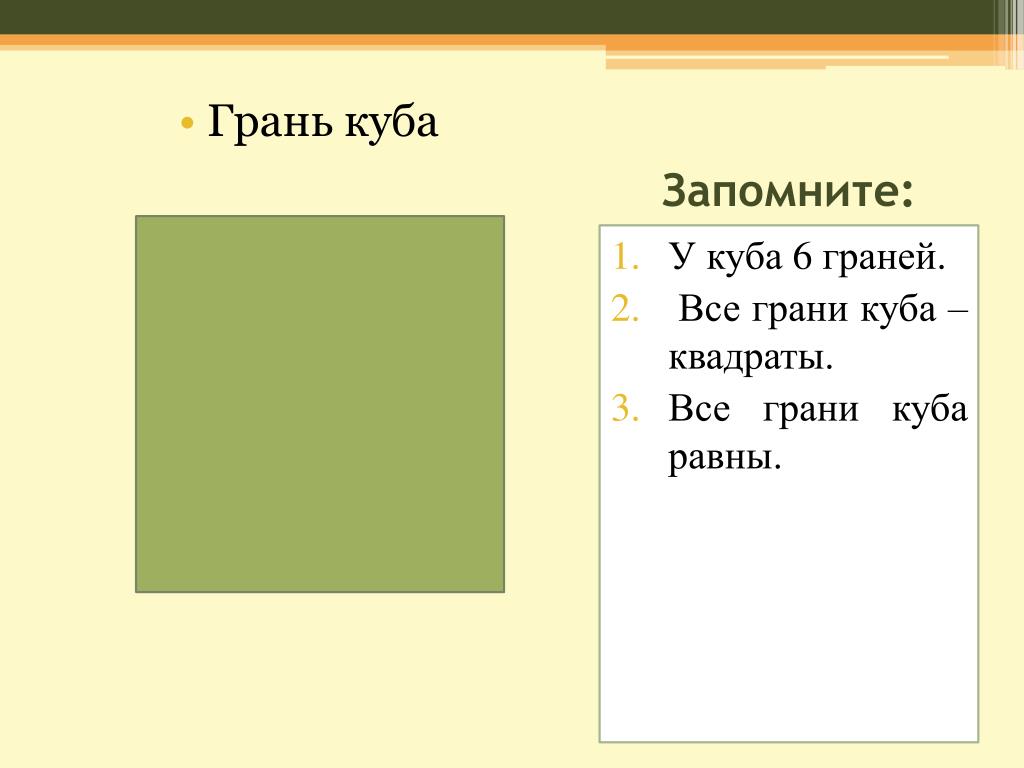 • Грань куба

Запомните:

1. У куба 6 граней.
2. Все грани куба – квадраты.
3. Все грани куба равны.